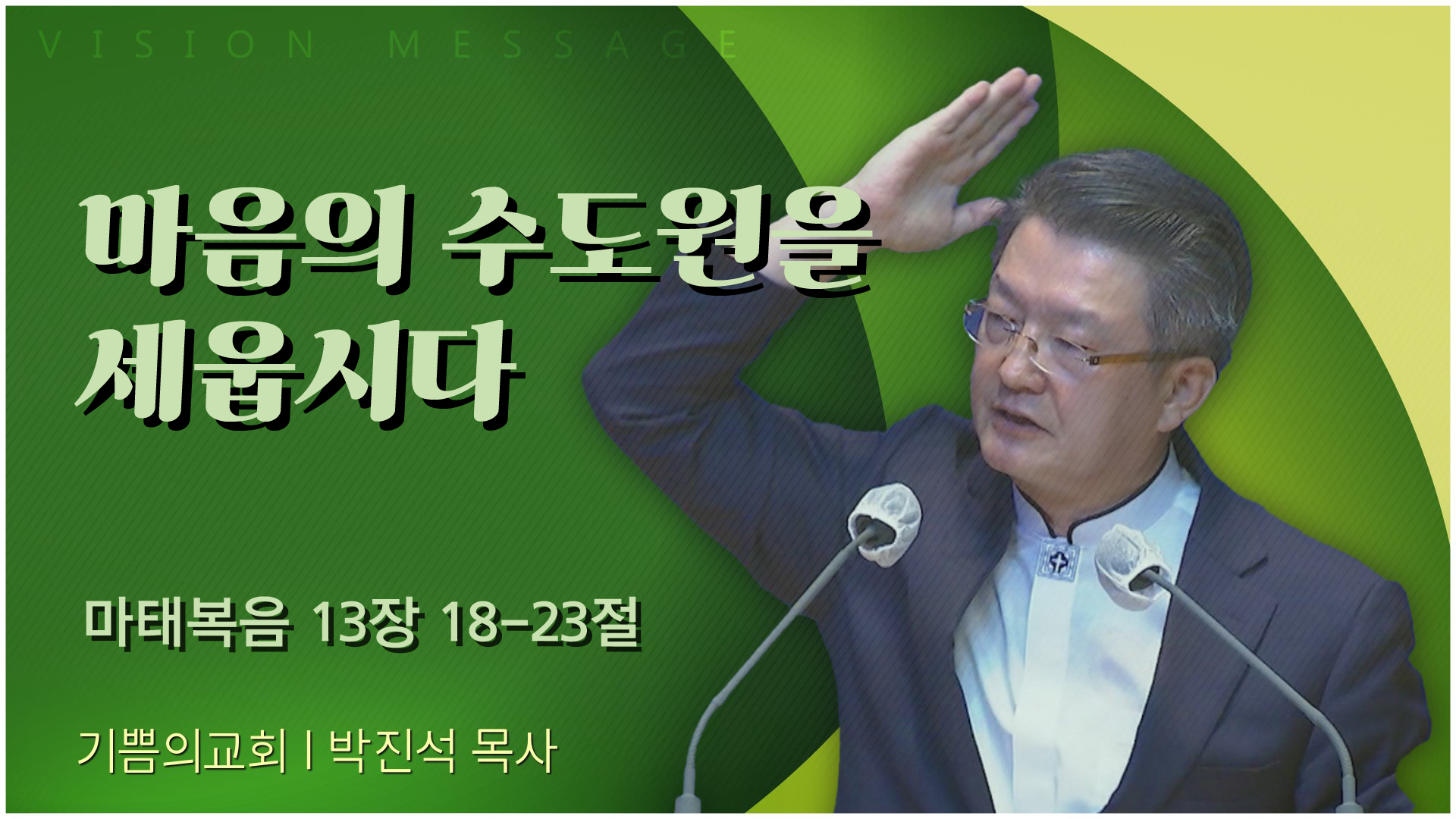 VISION MESSAGE

마음의 수도원을 세웁시다

마태복음 13장 18-23절

기쁨의교회 | 박진석 목사